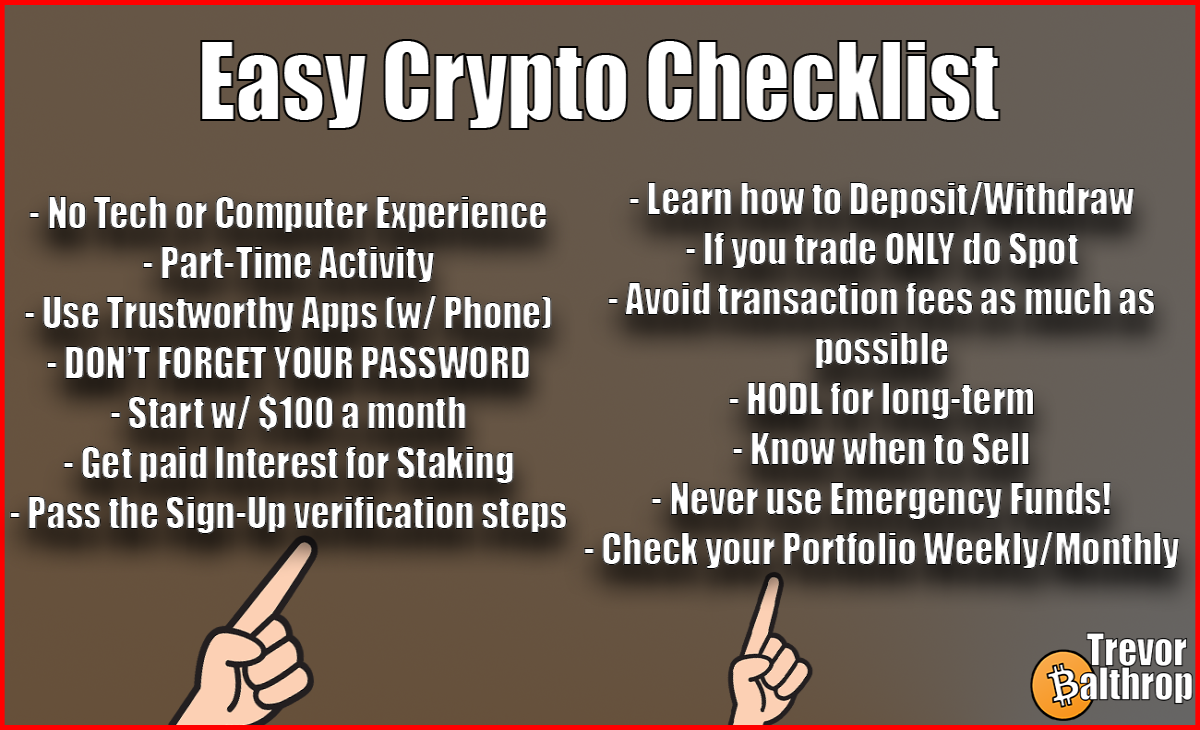 Easy Crypto Checklist

- No Tech or Computer Experience
- Part-Time Activity
- Use Trustworthy Apps (w/ Phone)
- DON'T FORGET YOUR PASSWORD
- Start w/ $100 a month
- Get paid Interest for Staking
- Pass the Sign-Up verification steps

- Learn how to Deposit/Withdraw
- If you trade ONLY do Spot
- Avoid transaction fees as much as possible
- HODL for long-term
- Know when to Sell
- Never use Emergency Funds!
- Check your Portfolio Weekly/Monthly

Trevor Balthrop